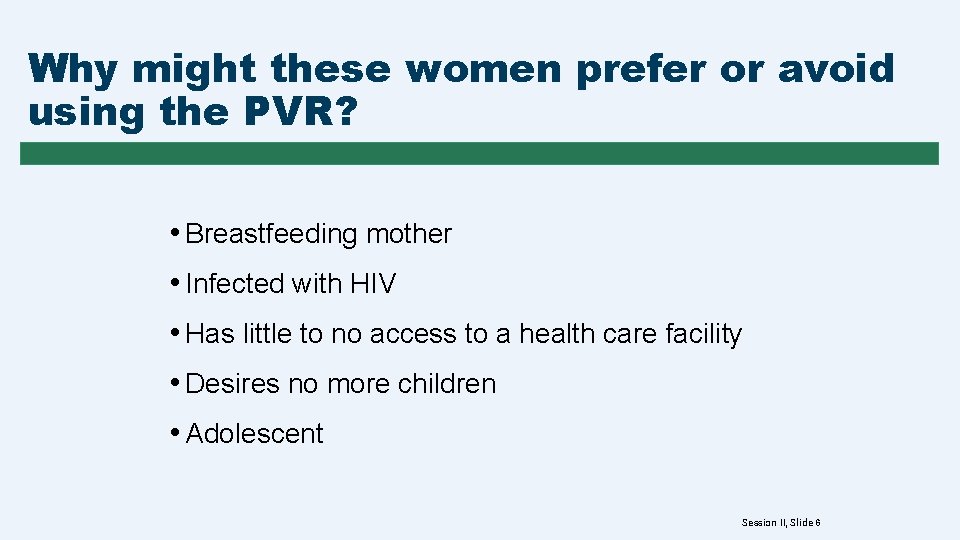 Why might these women prefer or avoid using the PVR?

• Breastfeeding mother
• Infected with HIV
• Has little to no access to a health care facility
• Desires no more children
• Adolescent

Session II, Slide 6